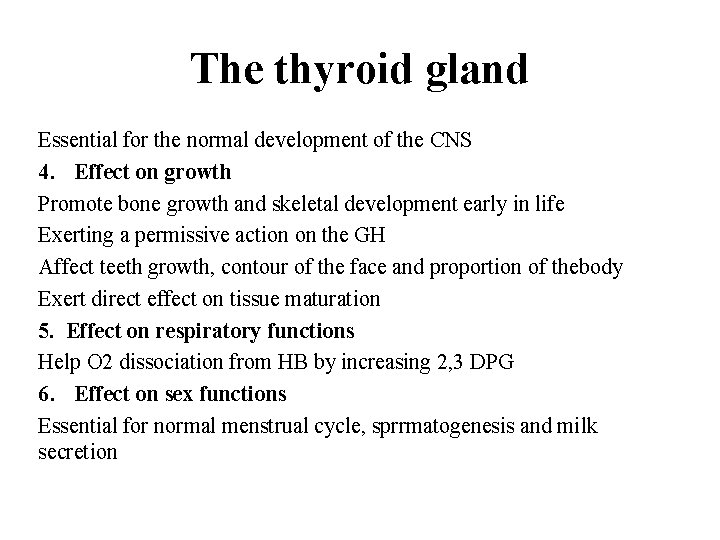 The thyroid gland

Essential for the normal development of the CNS

4. Effect on growth

Promote bone growth and skeletal development early in life

Exerting a permissive action on the GH

Affect teeth growth, contour of the face and proportion of thebody

Exert direct effect on tissue maturation

5. Effect on respiratory functions

Help O2 dissociation from HB by increasing 2,3 DPG

6. Effect on sex functions

Essential for normal menstrual cycle, sprrmatogenesis and milk secretion